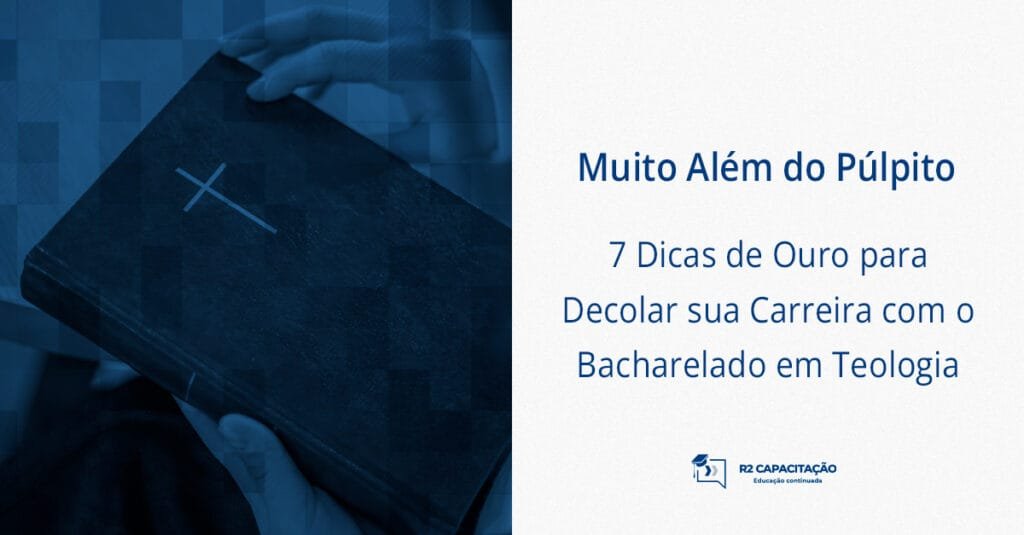 Muito Além do Púlpito

7 Dicas de Ouro para Decolar sua Carreira com o Bacharelado em Teologia

R2 CAPACITAÇÃO
Educação continuada